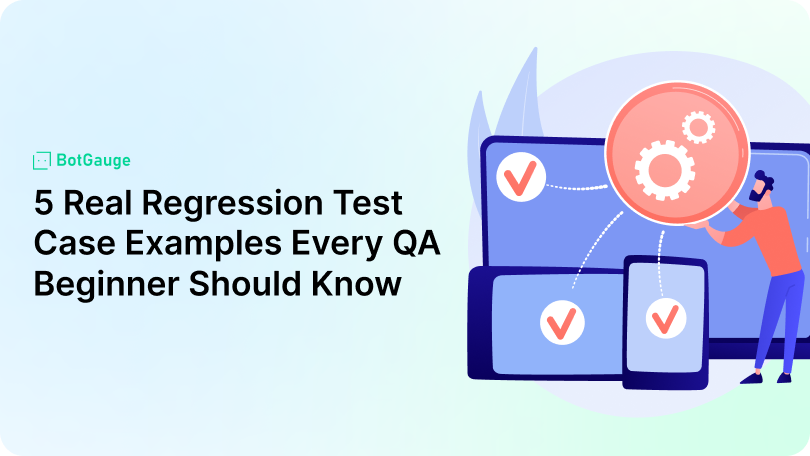 BotGauge

5 Real Regression Test Case Examples Every QA Beginner Should Know